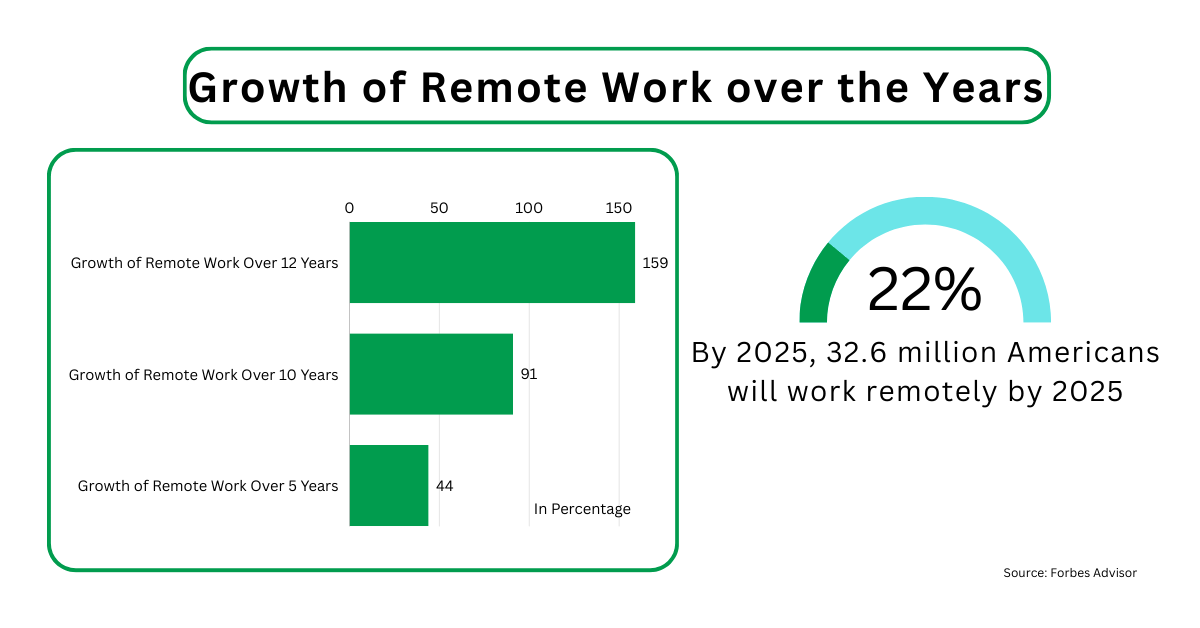 Growth of Remote Work over the Years

0 50 100 150

Growth of Remote Work Over 12 Years 159

Growth of Remote Work Over 10 Years 91

Growth of Remote Work Over 5 Years 44

In Percentage

22%

By 2025, 32.6 million Americans will work remotely by 2025

Source: Forbes Advisor